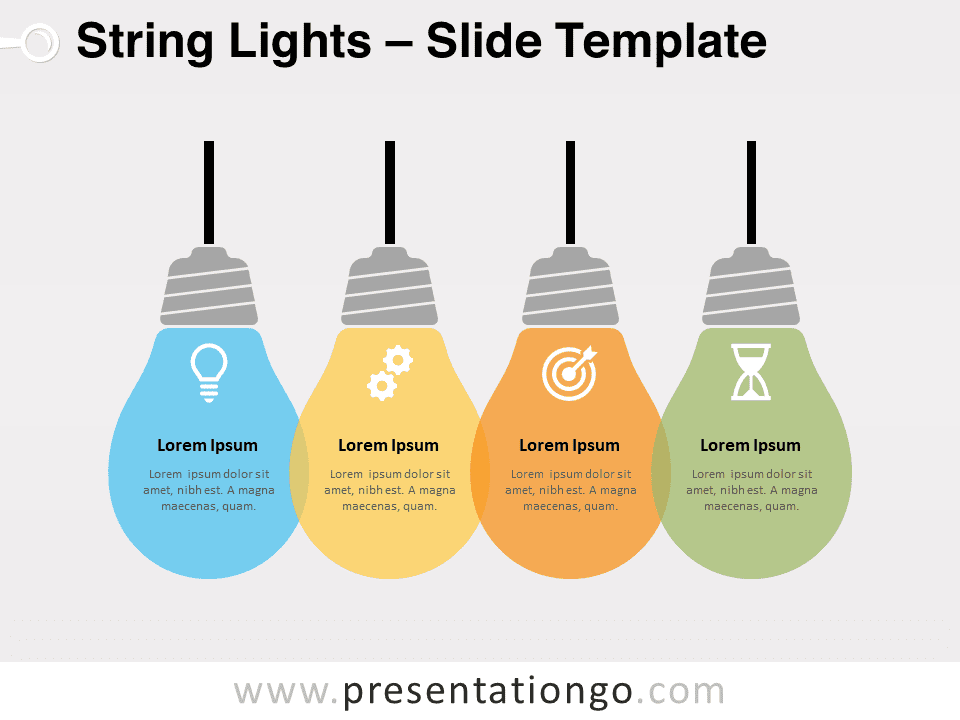 String Lights – Slide Template

Lorem Ipsum

Lorem ipsum dolor sit amet, nibh est. A magna maecenas, quam.

Lorem Ipsum

Lorem ipsum dolor sit amet, nibh est. A magna maecenas, quam.

Lorem Ipsum

Lorem ipsum dolor sit amet, nibh est. A magna maecenas, quam.

Lorem Ipsum

Lorem ipsum dolor sit amet, nibh est. A magna maecenas, quam.

www.presentationgo.com